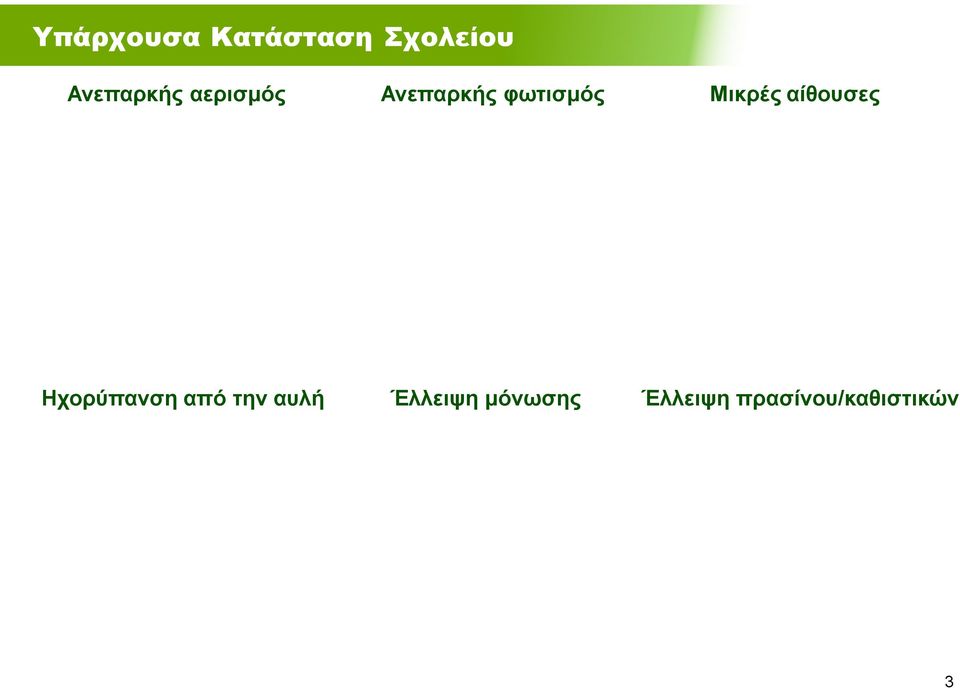 Υπάρχουσα Κατάσταση Σχολείου

Ανεπαρκής αερισμός

Ανεπαρκής φωτισμός

Μικρές αίθουσες

Ηχορύπανση από την αυλή

Έλλειψη μόνωσης

Έλλειψη πρασίνου/καθιστικών

3